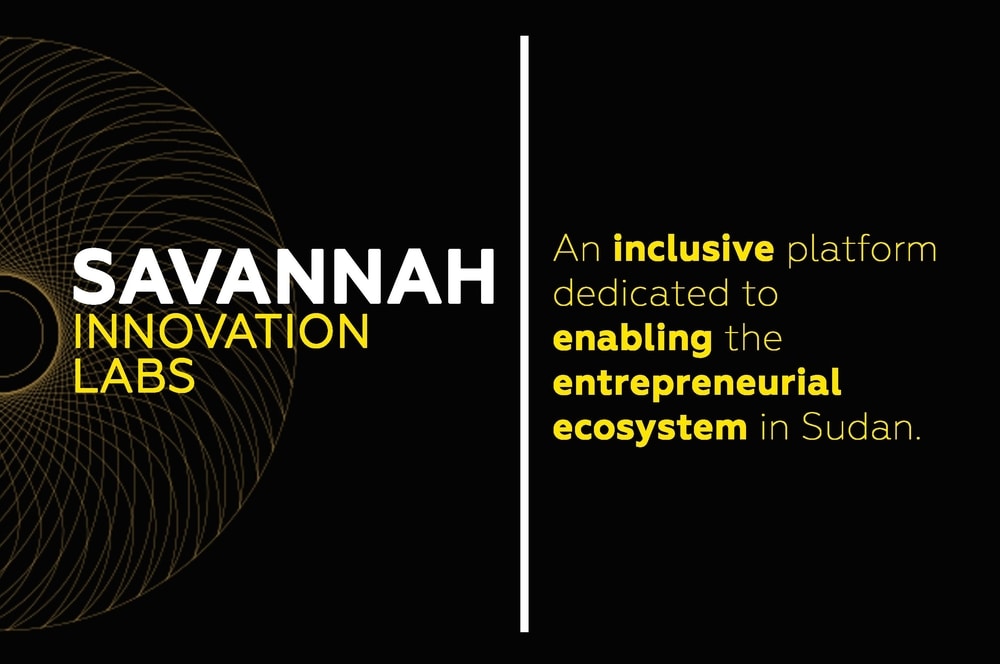 SAVANNAH
INNOVATION
LABS

An inclusive platform dedicated to enabling the entrepreneurial ecosystem in Sudan.